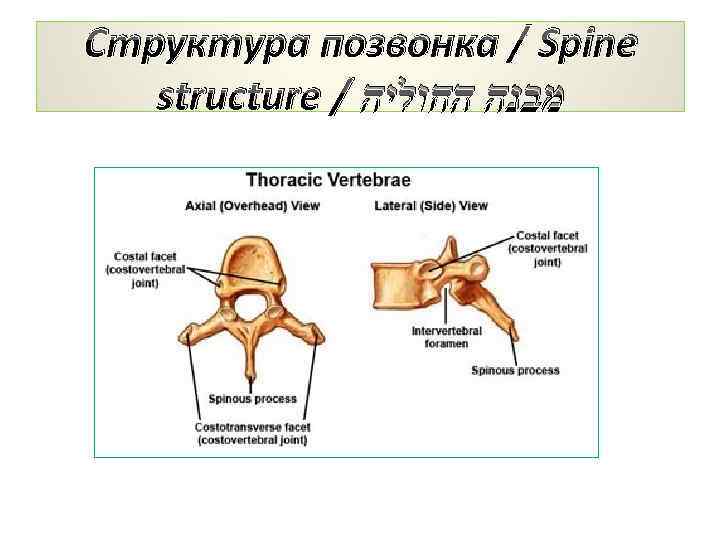 Структура позвонка / Spine structure / מבנה החוליה

Thoracic Vertebrae

Axial (Overhead) View

Costal facet (costovertebral joint)

Spinous process

Costotransverse facet (costovertebral joint)

Lateral (Side) View

Costal facet (costovertebral joint)

Intervertebral foramen

Spinous process